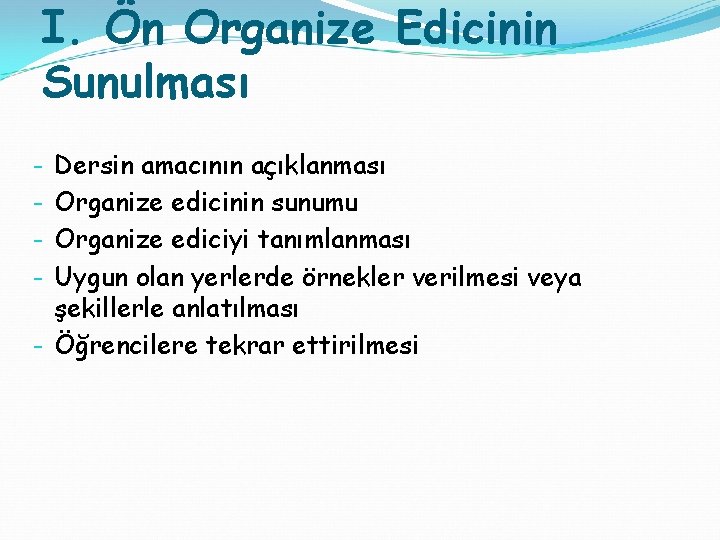 I. Ön Organize Edicinin Sunulması

- Dersin amacının açıklanması
- Organize edicinin sunumu
- Organize ediciyi tanımlanması
- Uygun olan yerlerde örnekler verilmesi veya şekillerle anlatılması
- Öğrencilere tekrar ettirilmesi